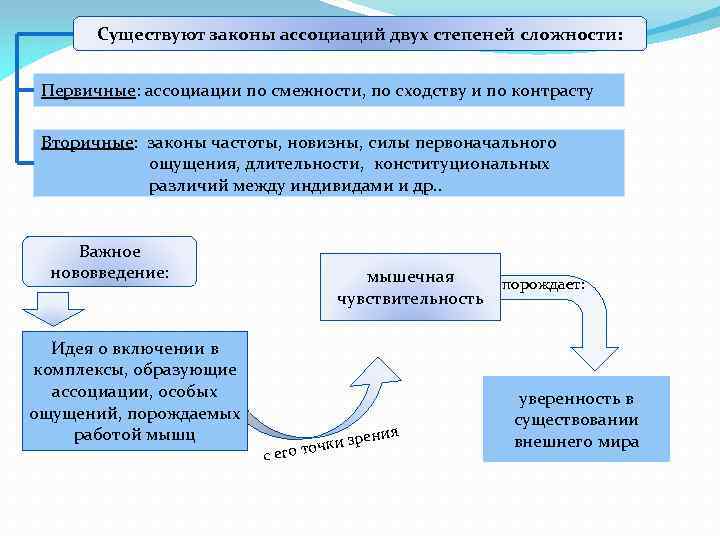 Существуют законы ассоциаций двух степеней сложности:

Первичные: ассоциации по смежности, по сходству и по контрасту

Вторичные: законы частоты, новизны, силы первоначального ощущения, длительности, конституциональных различий между индивидами и др..

Важное нововведение:

Идея о включении в комплексы, образующие ассоциации, особых ощущений, порождаемых работой мышц

с его точки зрения

мышечная чувствительность

порождает:

уверенность в существовании внешнего мира